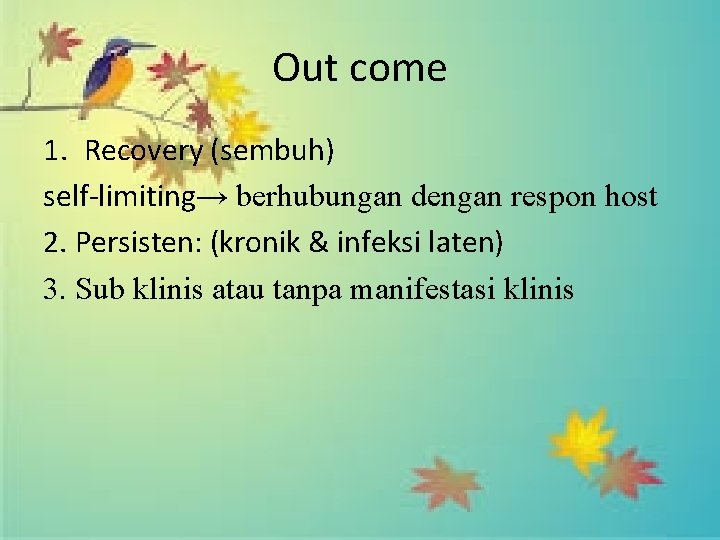 Out come

1. Recovery (sembuh)

self-limiting→ berhubungan dengan respon host

2. Persisten: (kronik & infeksi laten)

3. Sub klinis atau tanpa manifestasi klinis